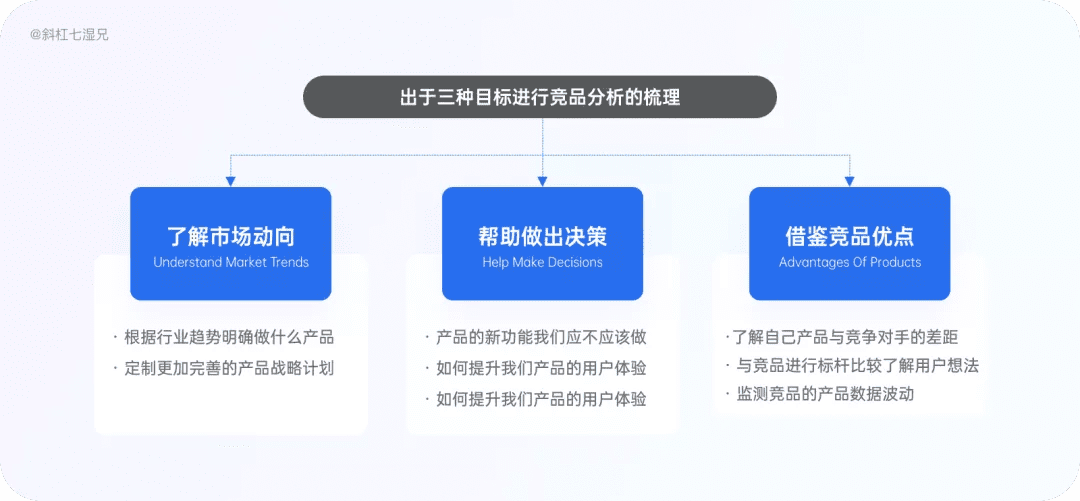 @斜杠七湿兄

出于三种目标进行竞品分析的梳理

了解市场动向
Understand Market Trends

· 根据行业趋势明确做什么产品
· 定制更加完善的产品战略计划

帮助做出决策
Help Make Decisions

· 产品的新功能我们应不应该做
· 如何提升我们产品的用户体验
· 如何提升我们产品的用户体验

借鉴竞品优点
Advantages Of Products

· 了解自己产品与竞争对手的差距
· 与竞品进行标杆比较了解用户想法
· 监测竞品的产品数据波动